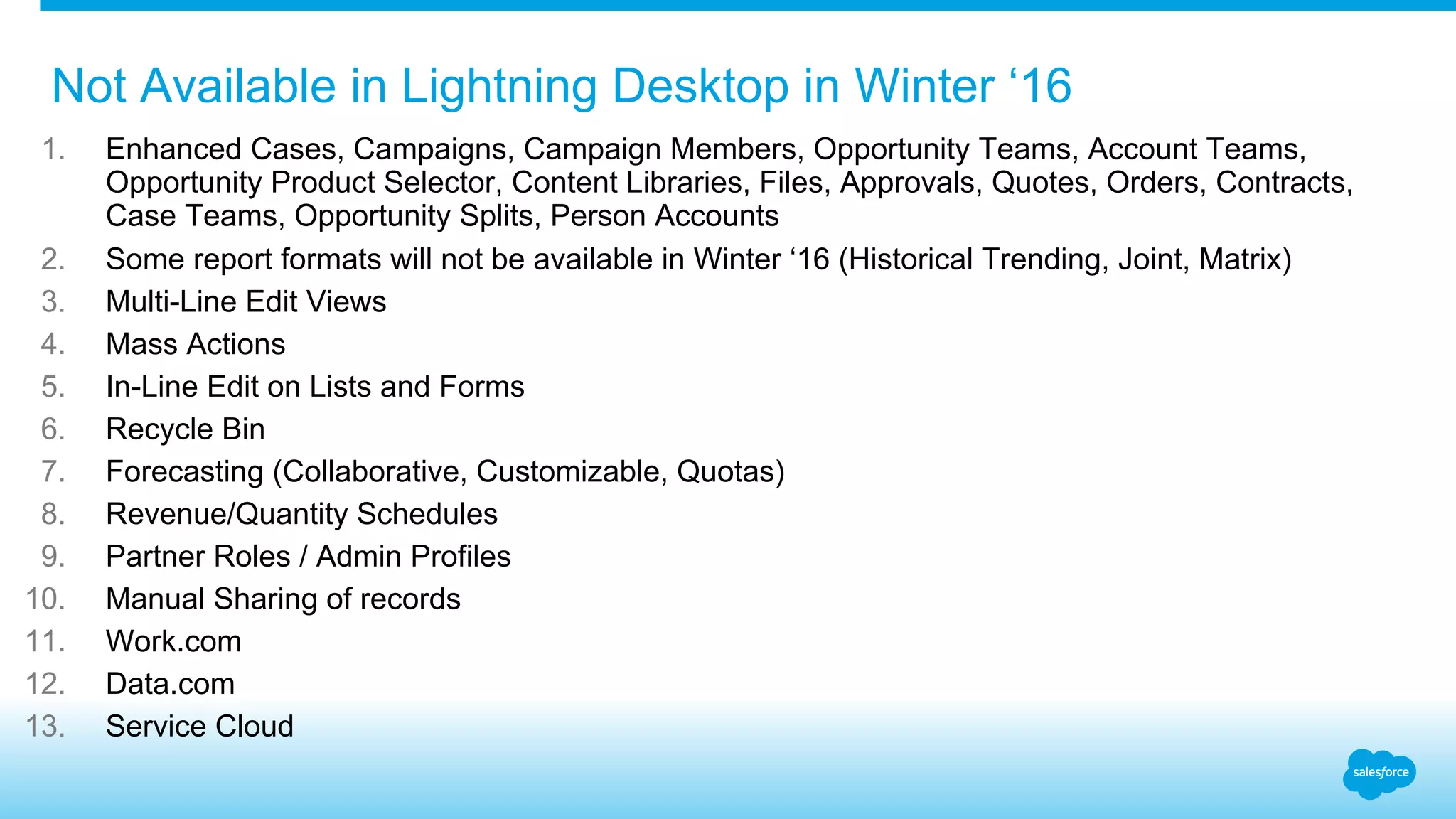 Not Available in Lightning Desktop in Winter ‘16

1. Enhanced Cases, Campaigns, Campaign Members, Opportunity Teams, Account Teams, Opportunity Product Selector, Content Libraries, Files, Approvals, Quotes, Orders, Contracts, Case Teams, Opportunity Splits, Person Accounts
2. Some report formats will not be available in Winter ‘16 (Historical Trending, Joint, Matrix)
3. Multi-Line Edit Views
4. Mass Actions
5. In-Line Edit on Lists and Forms
6. Recycle Bin
7. Forecasting (Collaborative, Customizable, Quotas)
8. Revenue/Quantity Schedules
9. Partner Roles / Admin Profiles
10. Manual Sharing of records
11. Work.com
12. Data.com
13. Service Cloud

salesforce